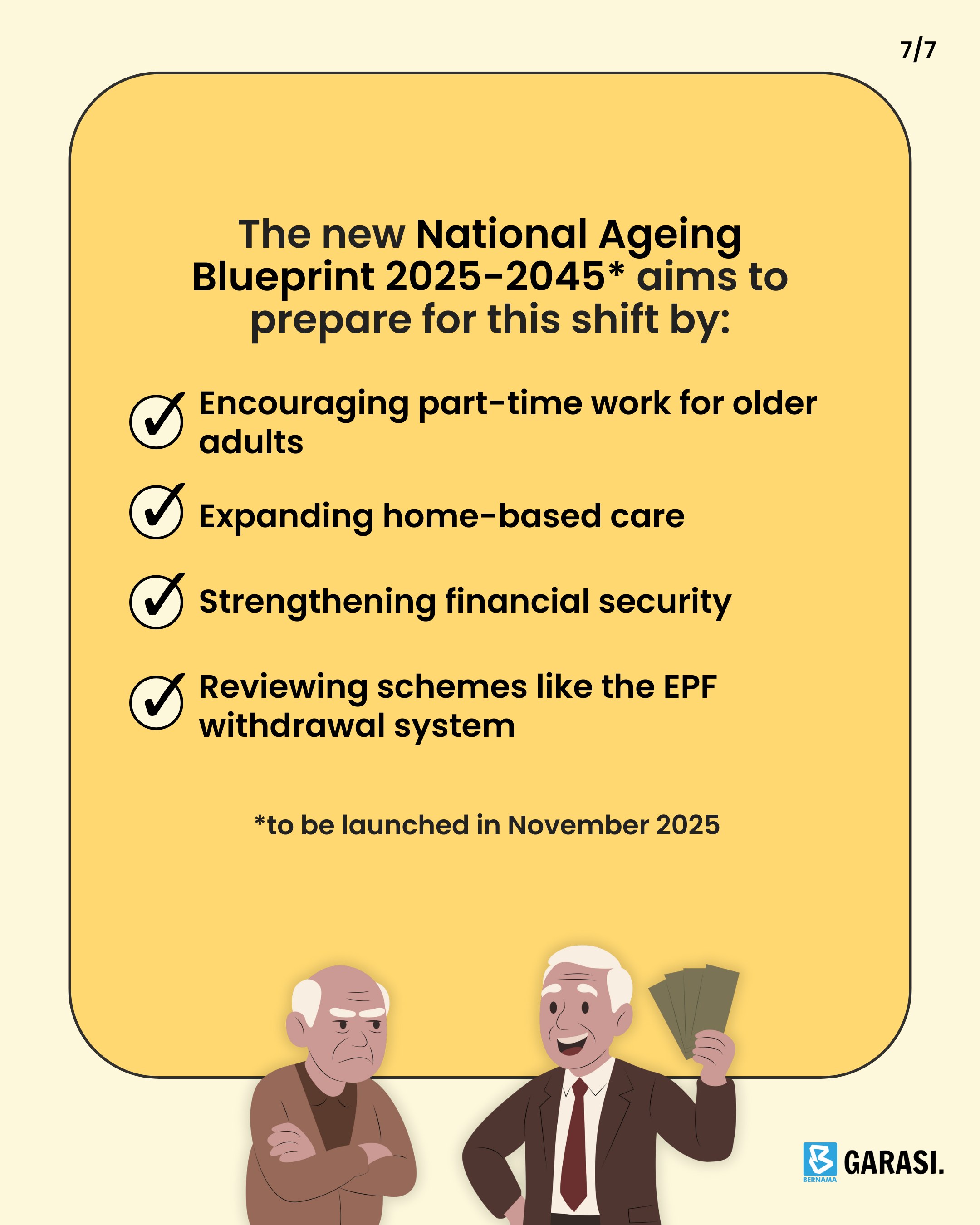 7/7

The new National Ageing Blueprint 2025-2045* aims to prepare for this shift by:

Encouraging part-time work for older adults

Expanding home-based care

Strengthening financial security

Reviewing schemes like the EPF withdrawal system

*to be launched in November 2025

BERNAMA GARASI.